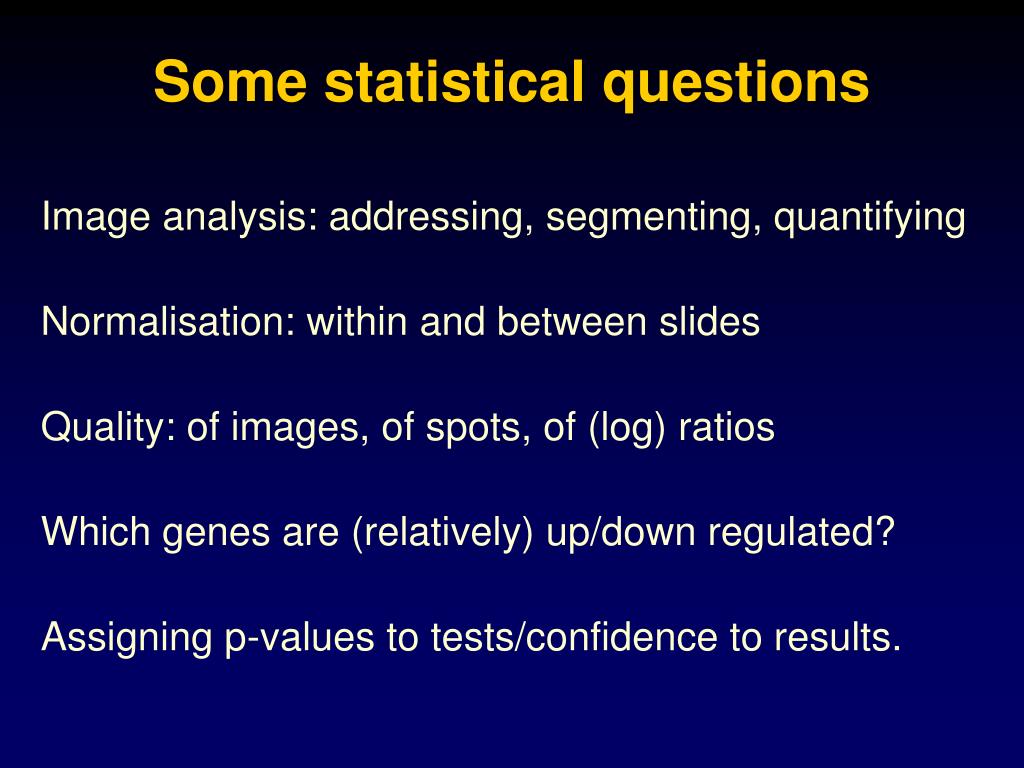 Some statistical questions

Image analysis: addressing, segmenting, quantifying

Normalisation: within and between slides

Quality: of images, of spots, of (log) ratios

Which genes are (relatively) up/down regulated?

Assigning p-values to tests/confidence to results.